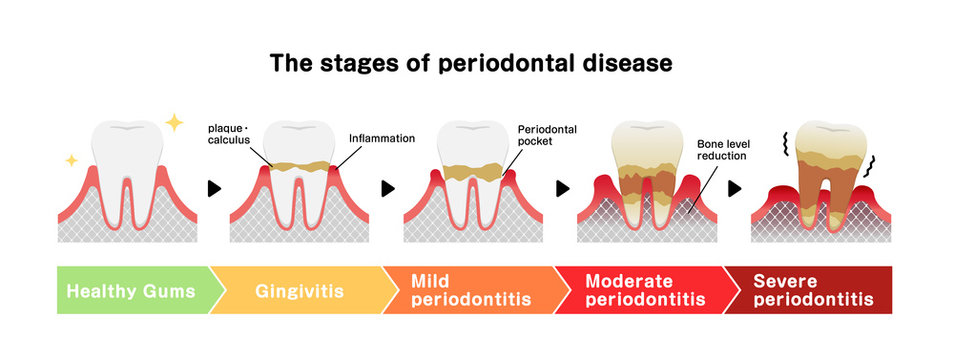 The stages of periodontal disease

plaque・calculus

Inflammation

Periodontal pocket

Bone level reduction

Healthy Gums

Gingivitis

Mild periodontitis

Moderate periodontitis

Severe periodontitis